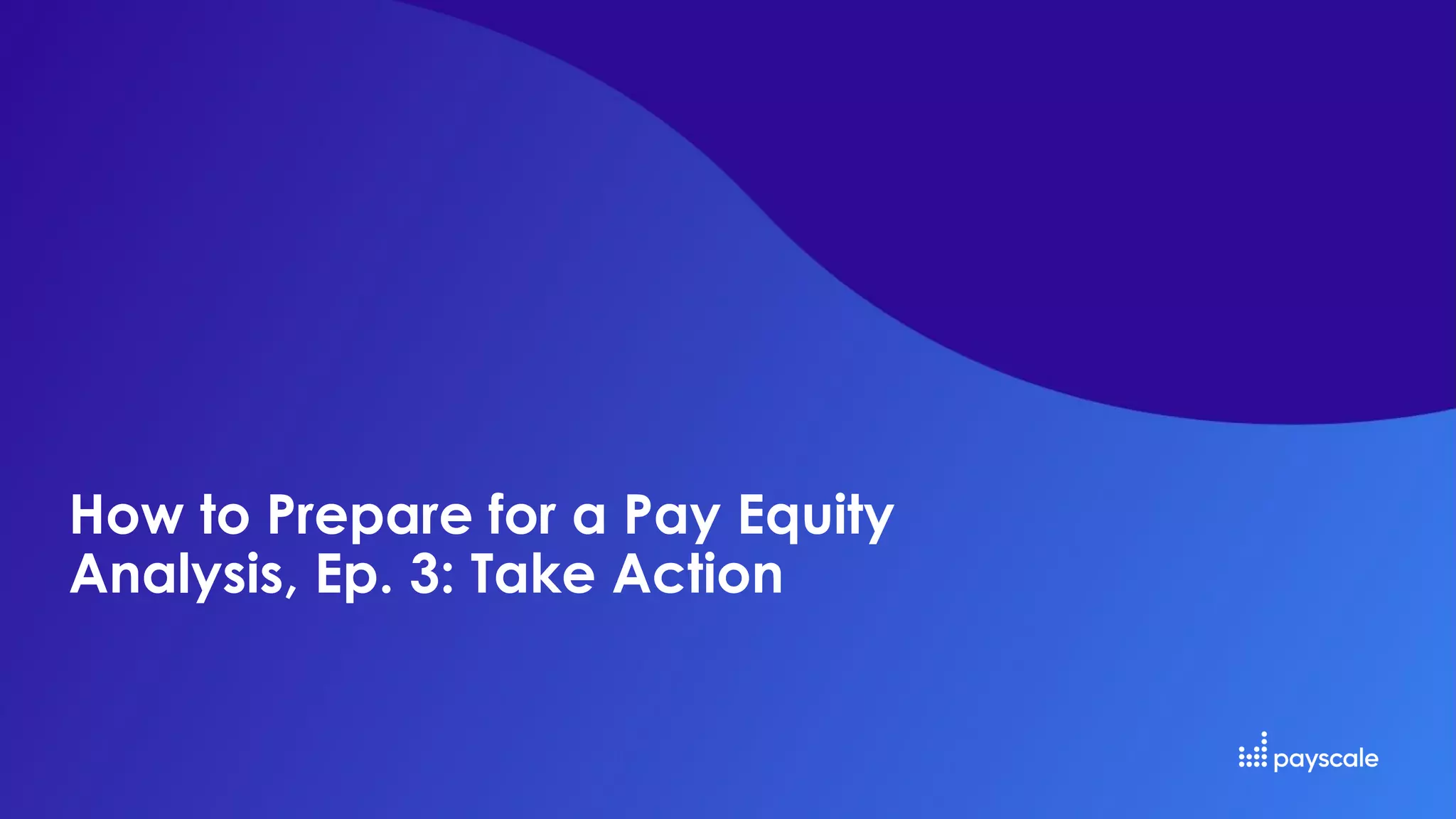 How to Prepare for a Pay Equity Analysis, Ep. 3: Take Action

payscale